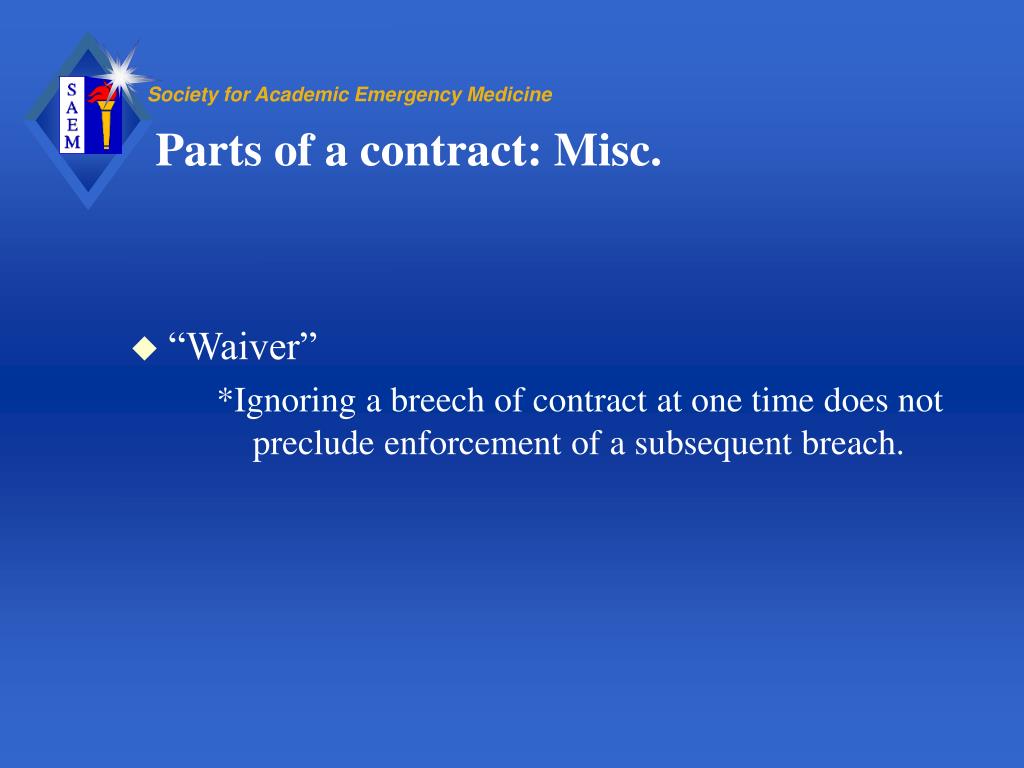 S
A
E
M

Society for Academic Emergency Medicine

Parts of a contract: Misc.

“Waiver”

*Ignoring a breech of contract at one time does not preclude enforcement of a subsequent breach.